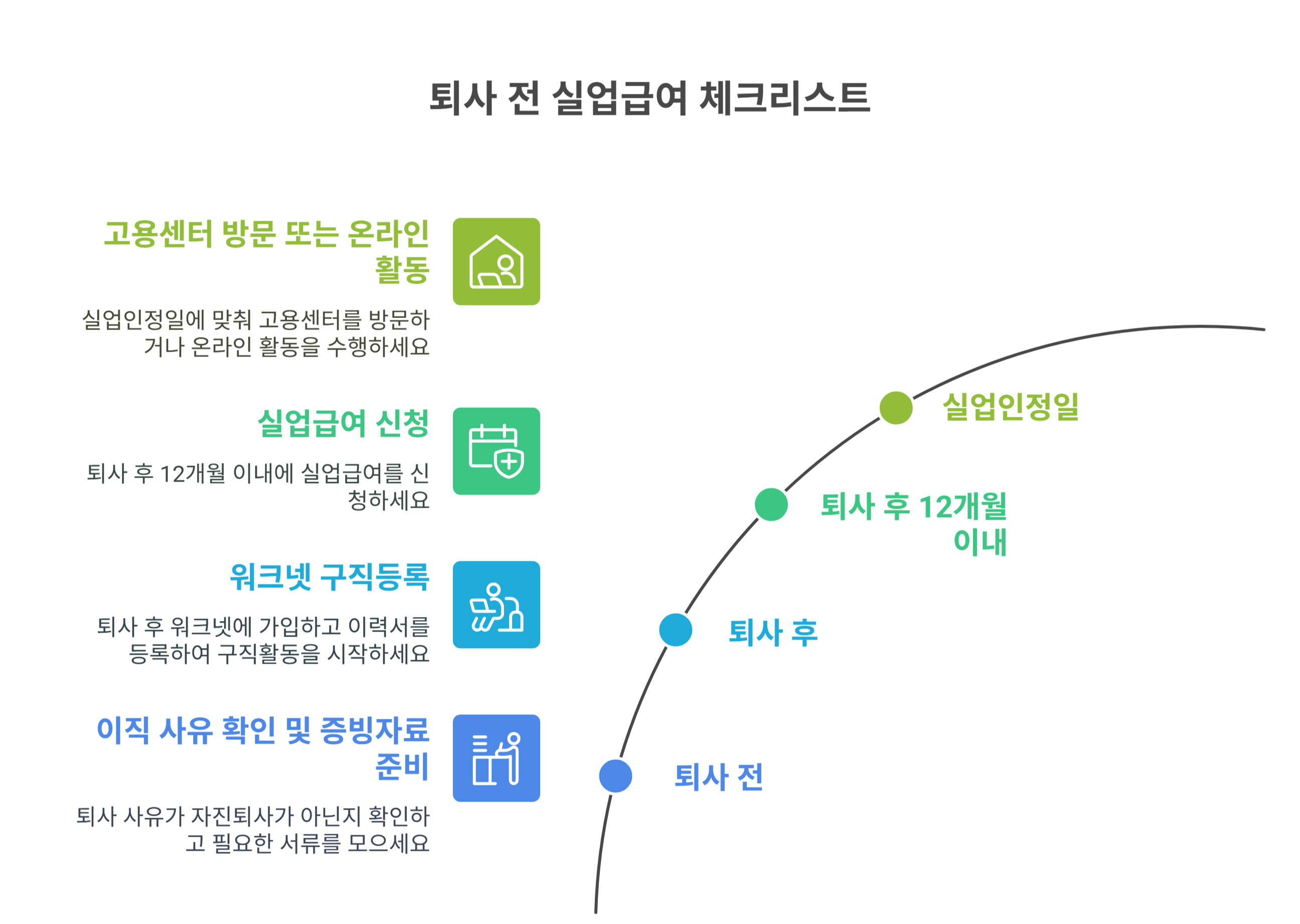 퇴사 전 실업급여 체크리스트

고용센터 방문 또는 온라인 활동

실업인정일에 맞춰 고용센터를 방문하거나 온라인 활동을 수행하세요

실업급여 신청

퇴사 후 12개월 이내에 실업급여를 신청하세요

워크넷 구직등록

퇴사 후 워크넷에 가입하고 이력서를 등록하여 구직활동을 시작하세요

이직 사유 확인 및 증빙자료 준비

퇴사 사유가 자진퇴사가 아닌지 확인하고 필요한 서류를 모으세요

실업인정일

퇴사 후 12개월 이내

퇴사 후

퇴사 전